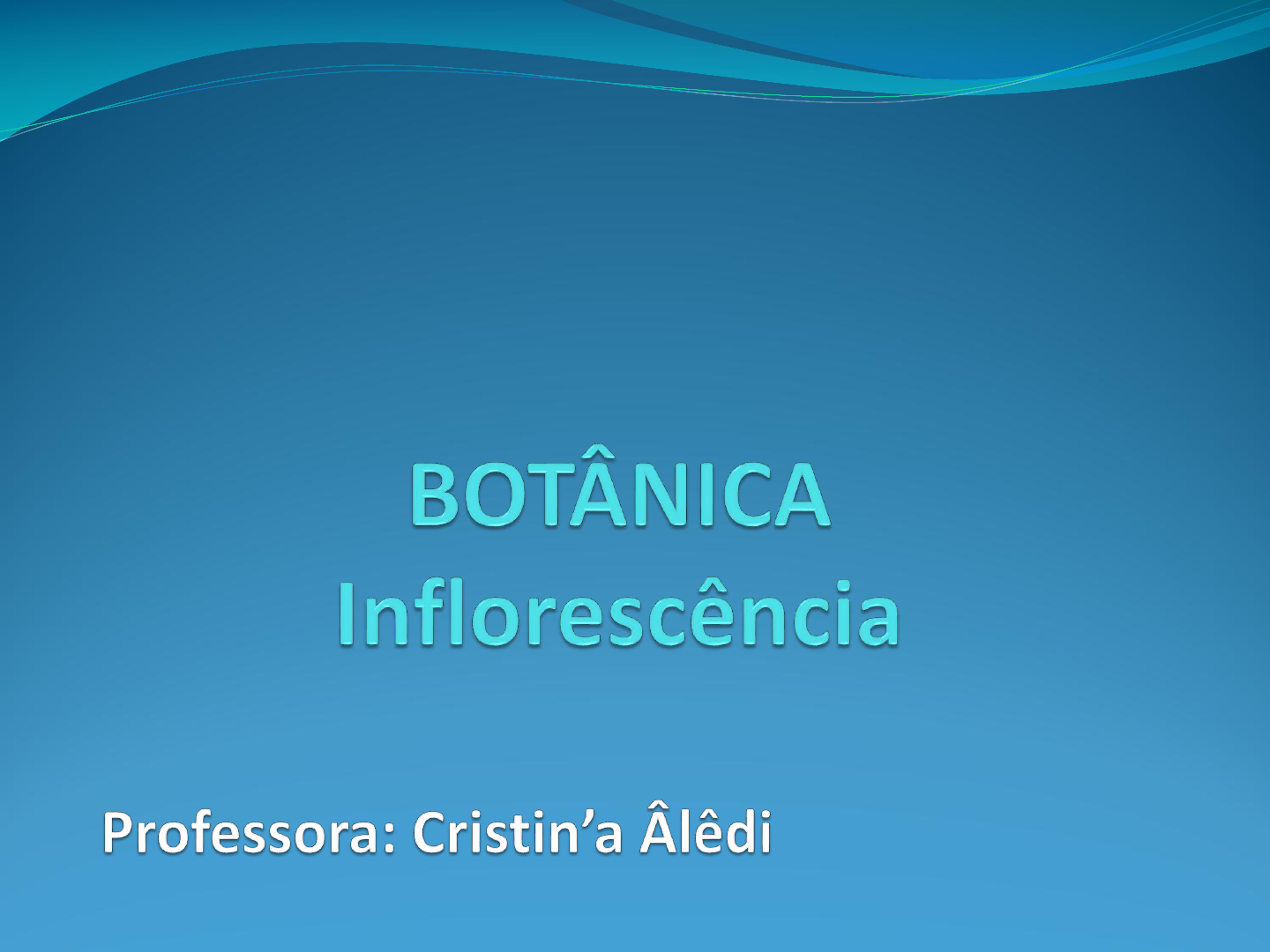 BOTÂNICA
Inflorescência

Professora: Cristin’a Âlêdi